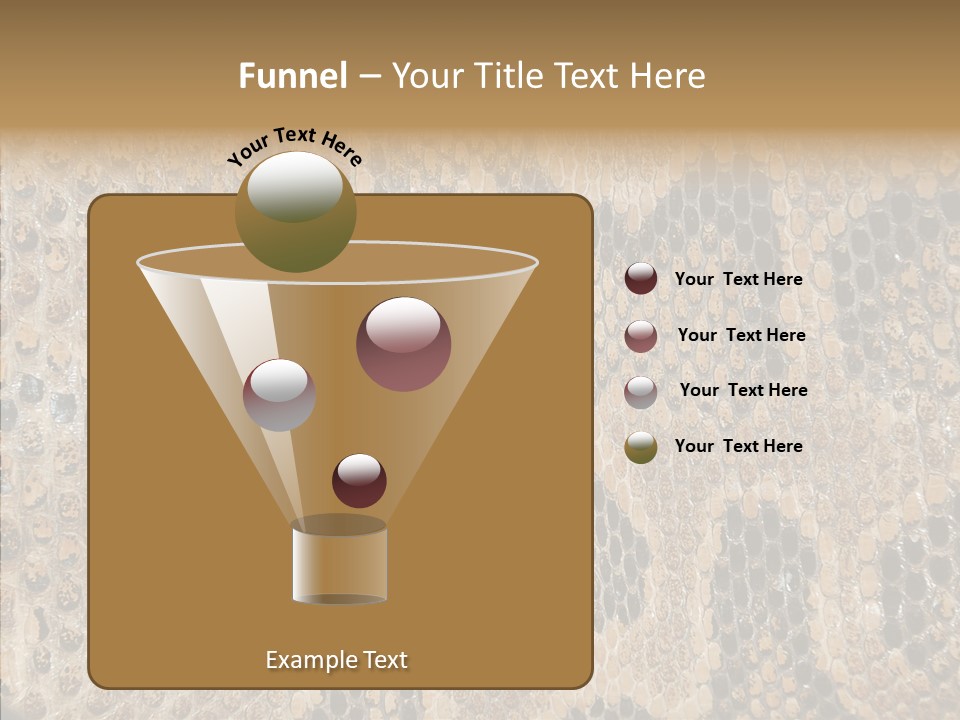 Funnel – Your Title Text Here

Your Text Here

Your Text Here

Your Text Here

Your Text Here

Your Text Here

Example Text